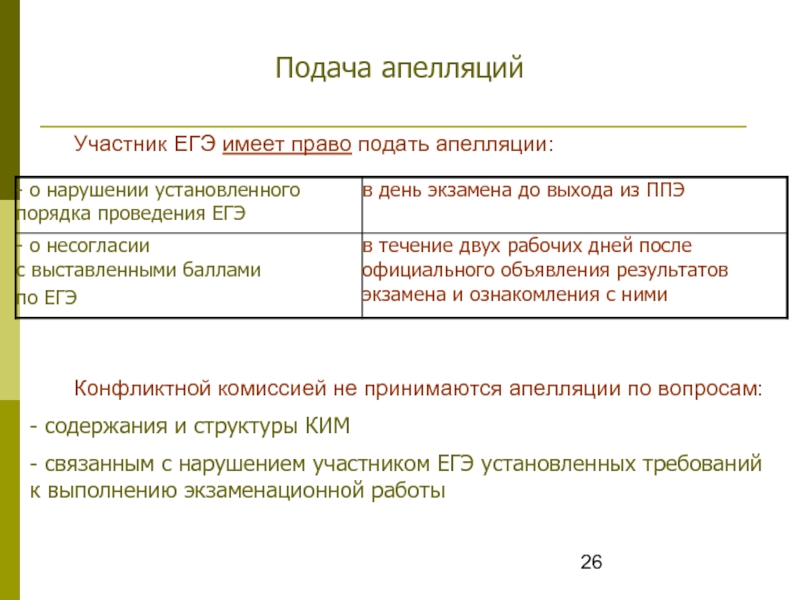 Подача апелляций

Участник ЕГЭ имеет право подать апелляции:

| - о нарушении установленного порядка проведения ЕГЭ | в день экзамена до выхода из ППЭ |
|---|---|
| - о несогласии с выставленными баллами по ЕГЭ | в течение двух рабочих дней после официального объявления результатов экзамена и ознакомления с ними |

Конфликтной комиссией не принимаются апелляции по вопросам:

- содержания и структуры КИМ

- связанным с нарушением участником ЕГЭ установленных требований к выполнению экзаменационной работы

26